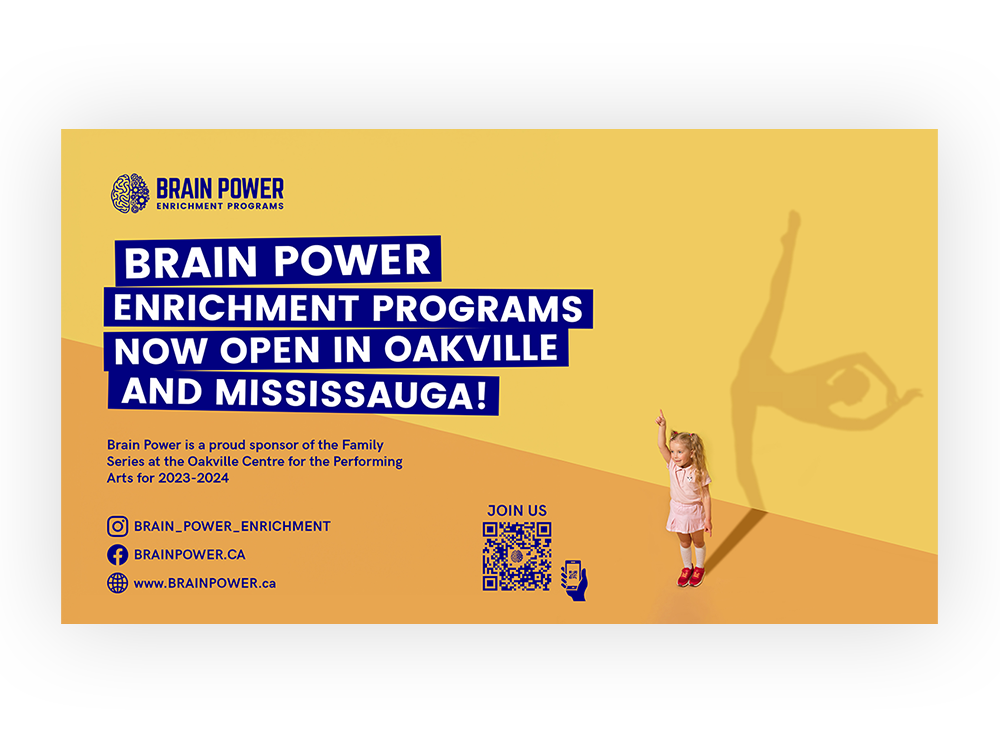 BRAIN POWER
ENRICHMENT PROGRAMS

BRAIN POWER
ENRICHMENT PROGRAMS
NOW OPEN IN OAKVILLE
AND MISSISSAUGA!

Brain Power is a proud sponsor of the Family Series at the Oakville Centre for the Performing Arts for 2023-2024

BRAIN_POWER_ENRICHMENT
BRAINPOWER.CA
www.BRAINPOWER.ca

JOIN US